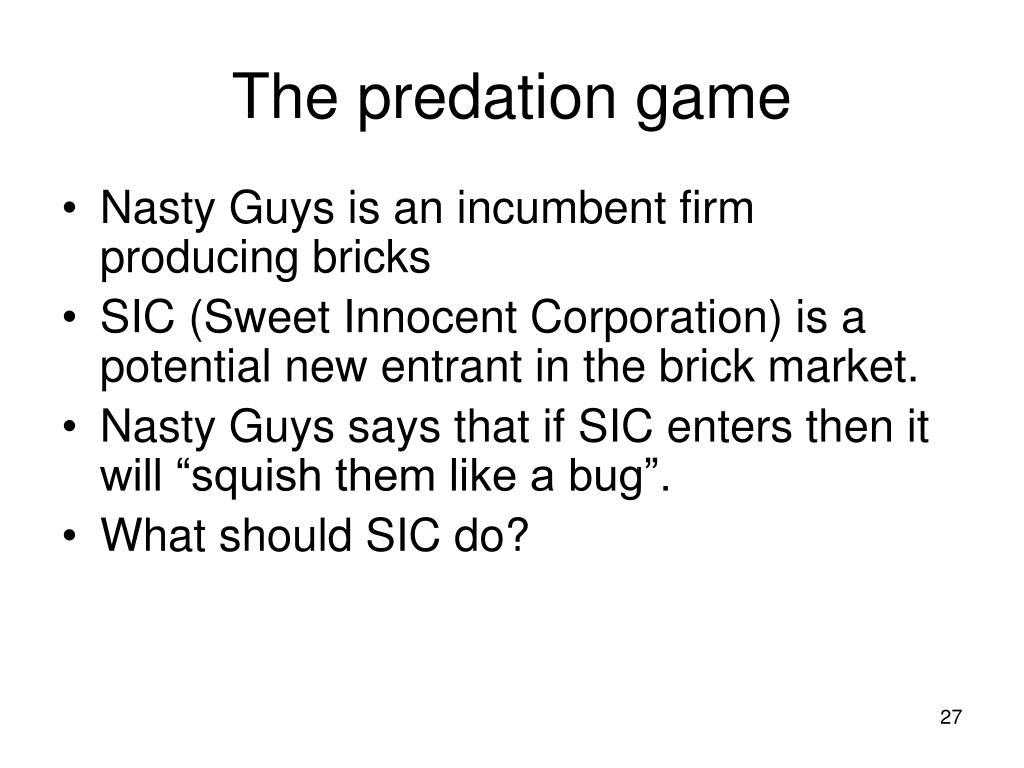 The predation game

• Nasty Guys is an incumbent firm producing bricks
• SIC (Sweet Innocent Corporation) is a potential new entrant in the brick market.
• Nasty Guys says that if SIC enters then it will “squish them like a bug”.
• What should SIC do?

27